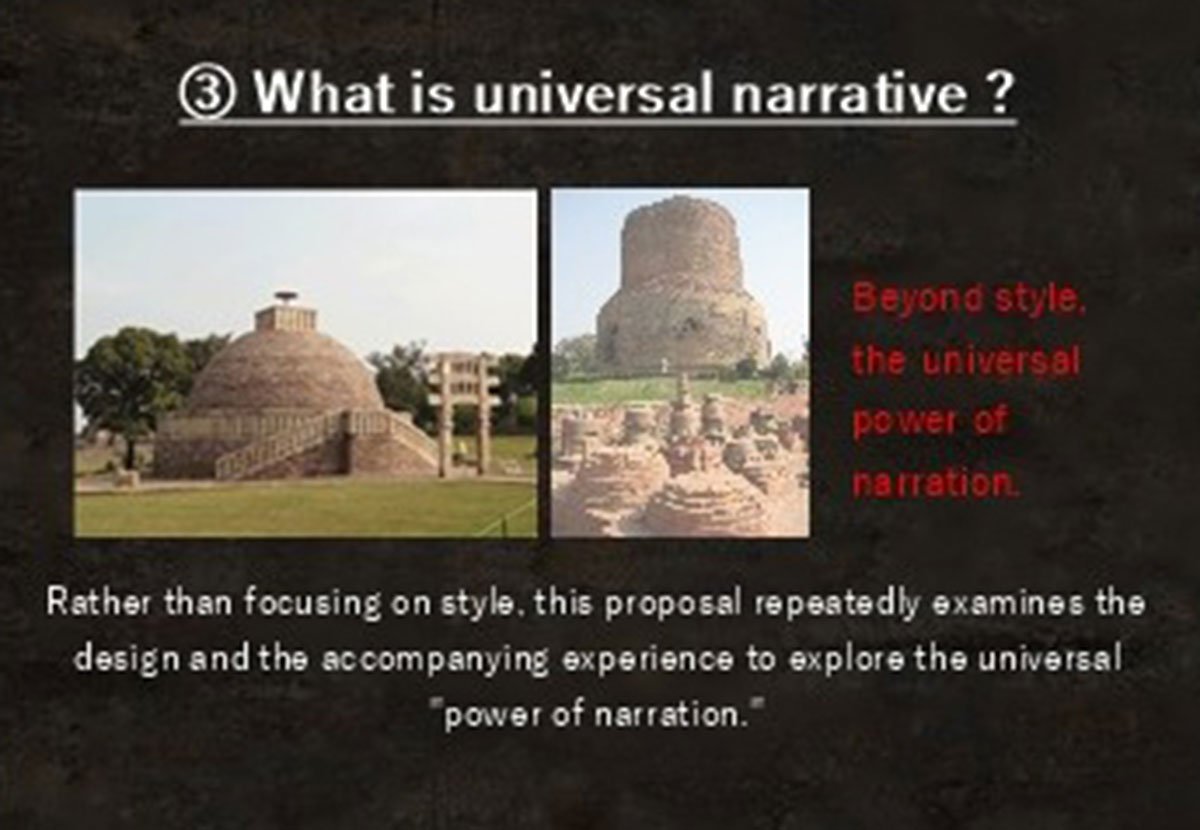 ③ What is universal narrative ?

Beyond style, the universal power of narration.

Rather than focusing on style, this proposal repeatedly examines the design and the accompanying experience to explore the universal "power of narration."